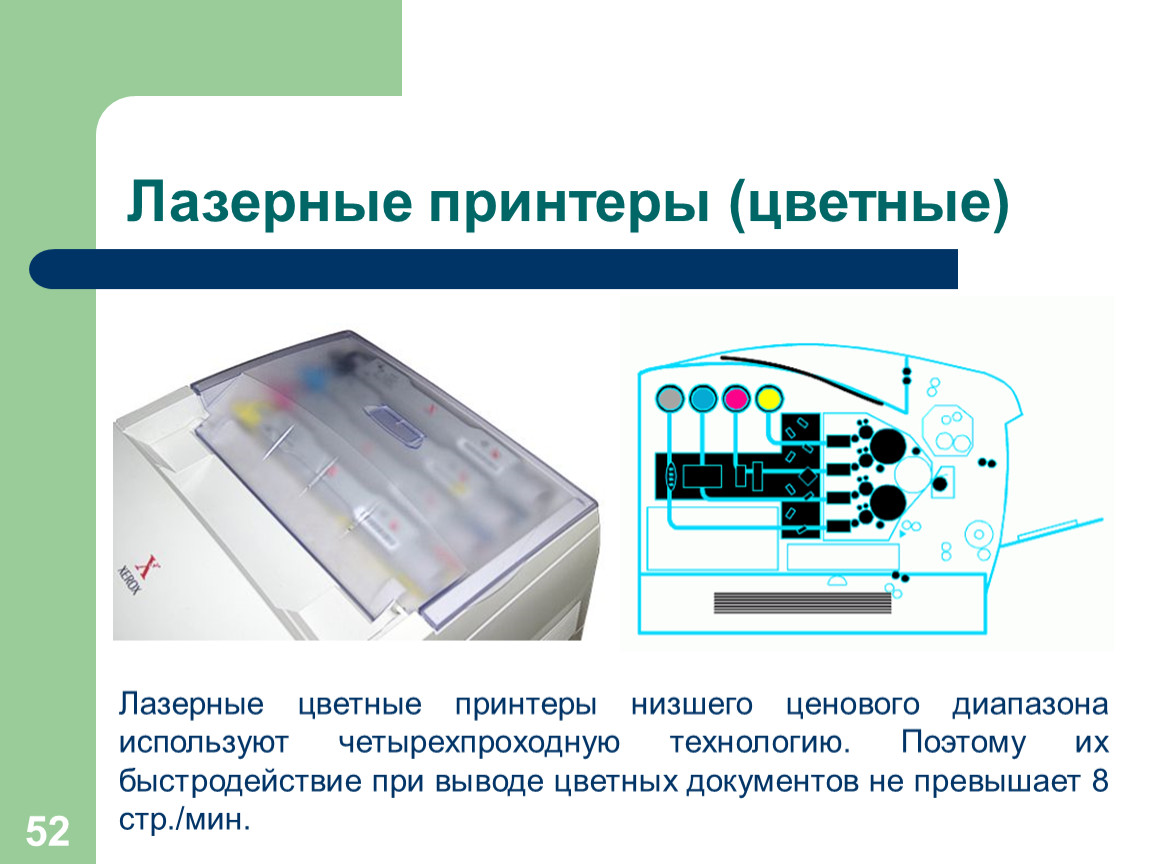 Лазерные принтеры (цветные)

XEROX

Лазерные цветные принтеры низшего ценового диапазона используют четырехпроходную технологию. Поэтому их быстродействие при выводе цветных документов не превышает 8 стр./мин.

52